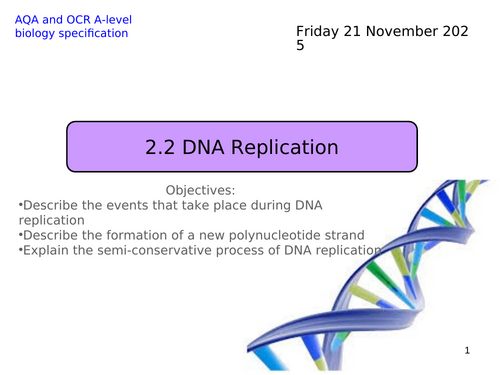 AQA and OCR A-level biology specification

Friday 21 November 2025

2.2 DNA Replication

Objectives:
•Describe the events that take place during DNA replication
•Describe the formation of a new polynucleotide strand
•Explain the semi-conservative process of DNA replication

1